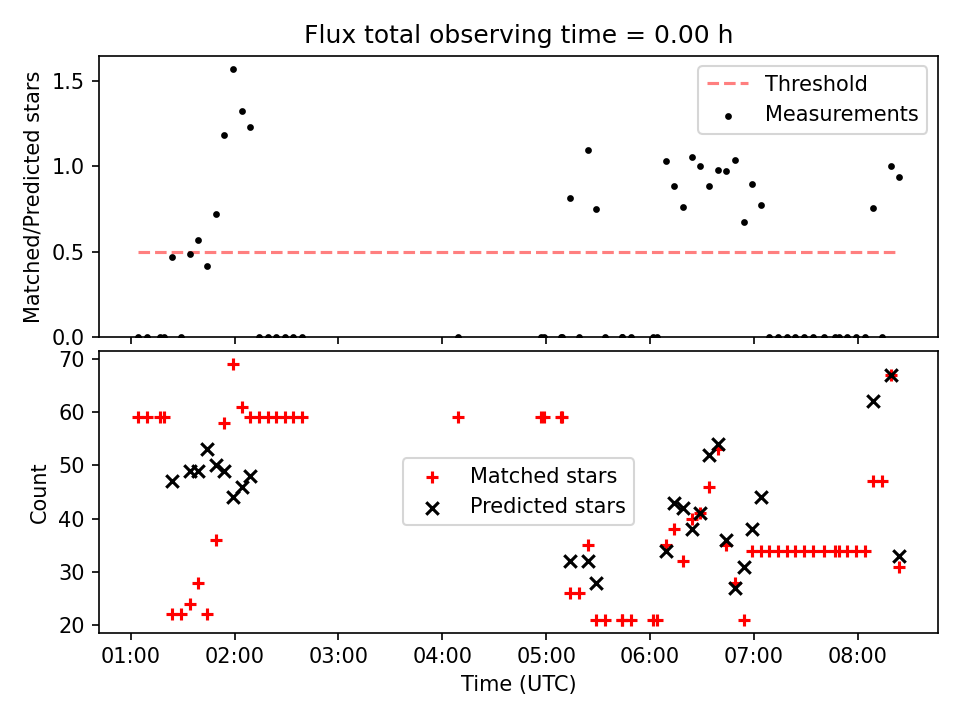 Flux total observing time = 0.00 h

Matched/Predicted stars

1.5
1.0
0.5
0.0

Threshold
Measurements

Count

70
60
50
40
30
20

Matched stars
Predicted stars

01:00 02:00 03:00 04:00 05:00 06:00 07:00 08:00

Time (UTC)